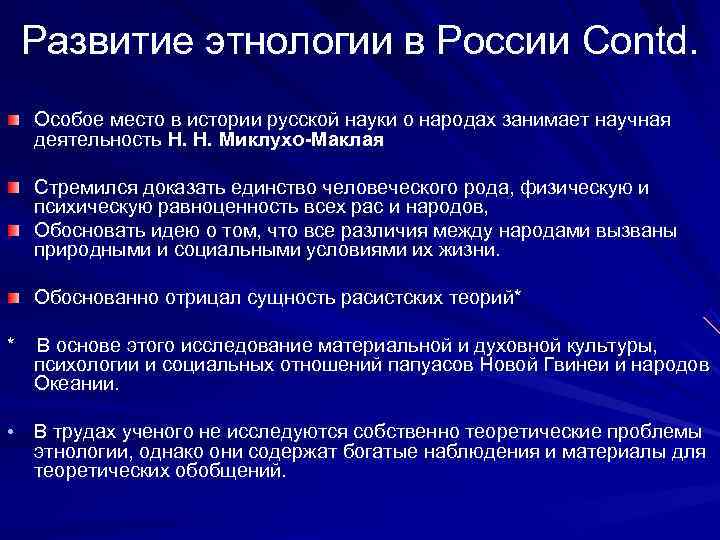 Развитие этнологии в России Contd.

Особое место в истории русской науки о народах занимает научная деятельность Н. Н. Миклухо-Маклая

Стремился доказать единство человеческого рода, физическую и психическую равноценность всех рас и народов,

Обосновать идею о том, что все различия между народами вызваны природными и социальными условиями их жизни.

Обоснованно отрицал сущность расистских теорий*

* В основе этого исследование материальной и духовной культуры, психологии и социальных отношений папуасов Новой Гвинеи и народов Океании.

• В трудах ученого не исследуются собственно теоретические проблемы этнологии, однако они содержат богатые наблюдения и материалы для теоретических обобщений.